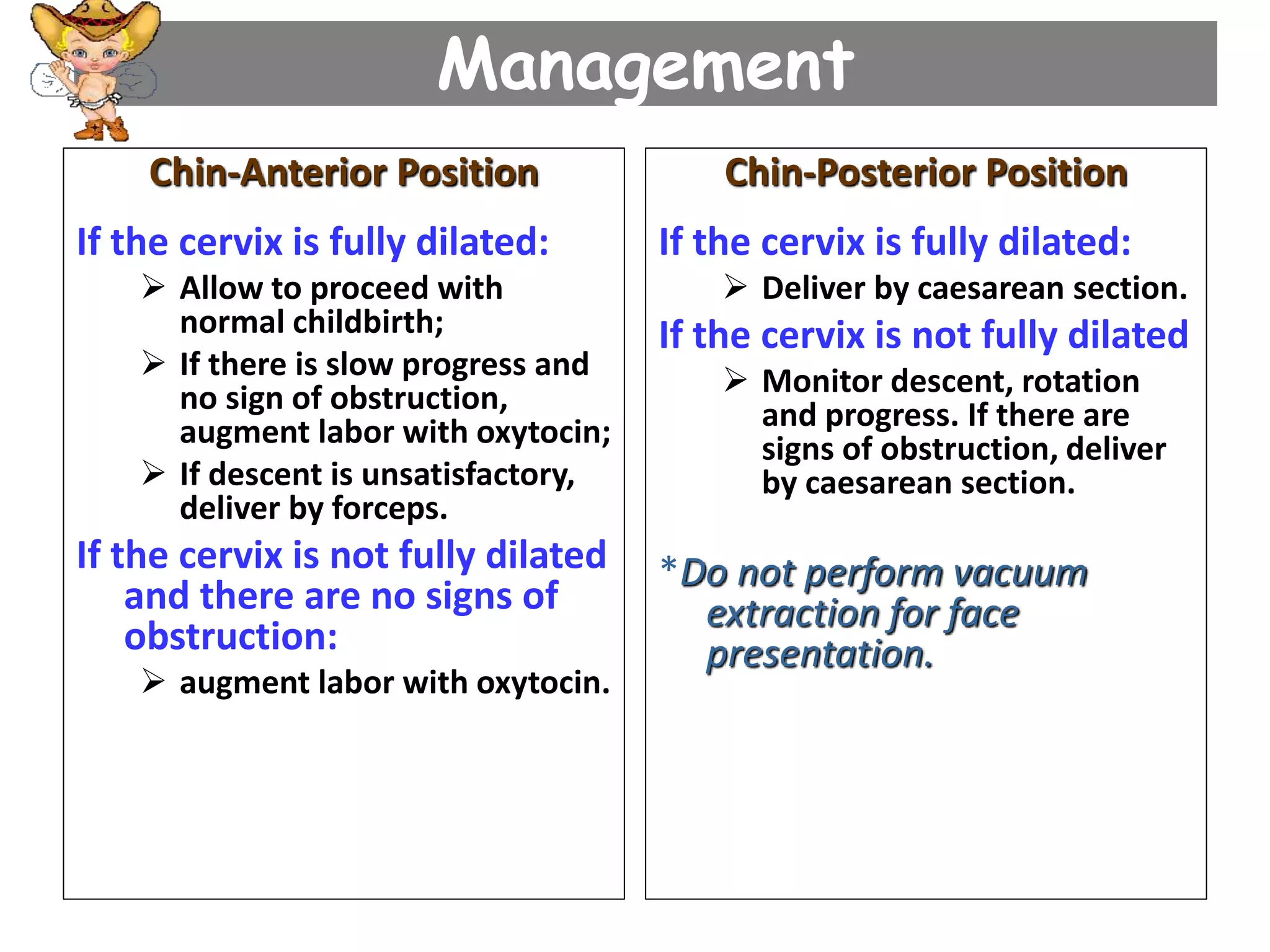 Management

Chin-Anterior Position

If the cervix is fully dilated:

➢ Allow to proceed with normal childbirth;

➢ If there is slow progress and no sign of obstruction, augment labor with oxytocin;

➢ If descent is unsatisfactory, deliver by forceps.

If the cervix is not fully dilated and there are no signs of obstruction:

➢ augment labor with oxytocin.

Chin-Posterior Position

If the cervix is fully dilated:

➢ Deliver by caesarean section.

If the cervix is not fully dilated

➢ Monitor descent, rotation and progress. If there are signs of obstruction, deliver by caesarean section.

*Do not perform vacuum extraction for face presentation.